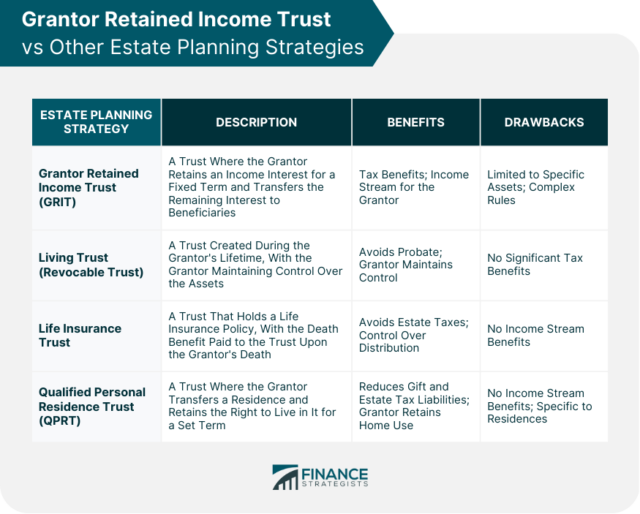 Grantor Retained Income Trust vs Other Estate Planning Strategies

| ESTATE PLANNING STRATEGY | DESCRIPTION | BENEFITS | DRAWBACKS |
|---|---|---|---|
| Grantor Retained Income Trust (GRIT) | A Trust Where the Grantor Retains an Income Interest for a Fixed Term and Transfers the Remaining Interest to Beneficiaries | Tax Benefits; Income Stream for the Grantor | Limited to Specific Assets; Complex Rules |
| Living Trust (Revocable Trust) | A Trust Created During the Grantor's Lifetime, With the Grantor Maintaining Control Over the Assets | Avoids Probate; Grantor Maintains Control | No Significant Tax Benefits |
| Life Insurance Trust | A Trust That Holds a Life Insurance Policy, With the Death Benefit Paid to the Trust Upon the Grantor's Death | Avoids Estate Taxes; Control Over Distribution | No Income Stream Benefits |
| Qualified Personal Residence Trust (QPRT) | A Trust Where the Grantor Transfers a Residence and Retains the Right to Live in It for a Set Term | Reduces Gift and Estate Tax Liabilities; Grantor Retains Home Use | No Income Stream Benefits; Specific to Residences |

FINANCE STRATEGISTS